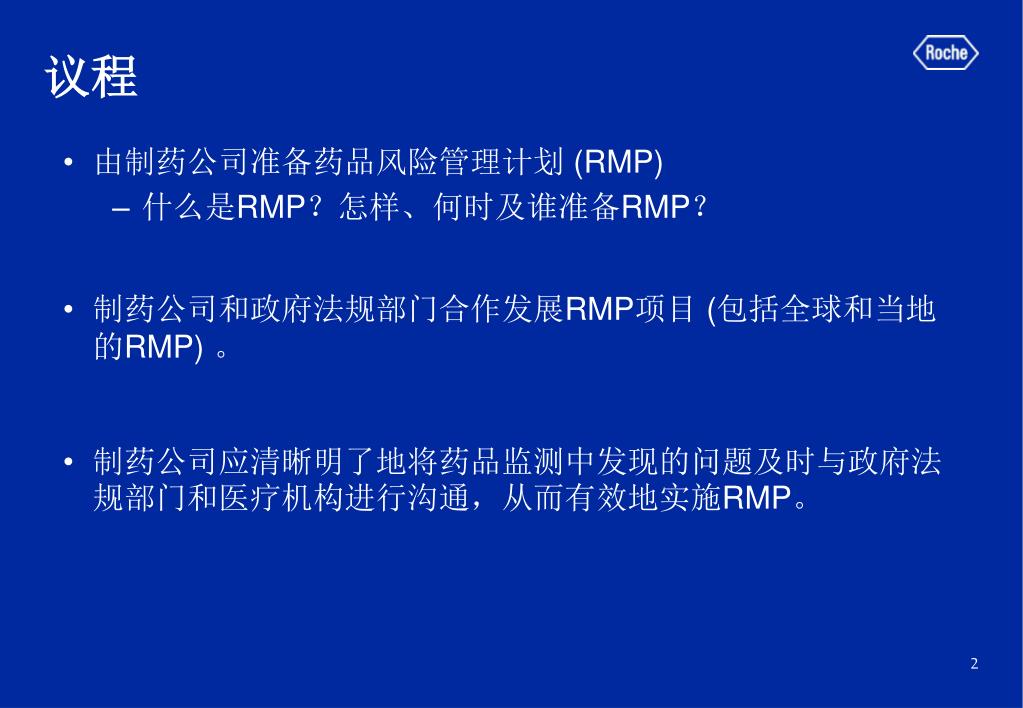 议程

Roche

• 由制药公司准备药品风险管理计划 (RMP)
– 什么是RMP？怎样、何时及谁准备RMP？

• 制药公司和政府法规部门合作发展RMP项目 (包括全球和当地的RMP) 。

• 制药公司应清晰明了地将药品监测中发现的问题及时与政府法规部门和医疗机构进行沟通，从而有效地实施RMP。

2